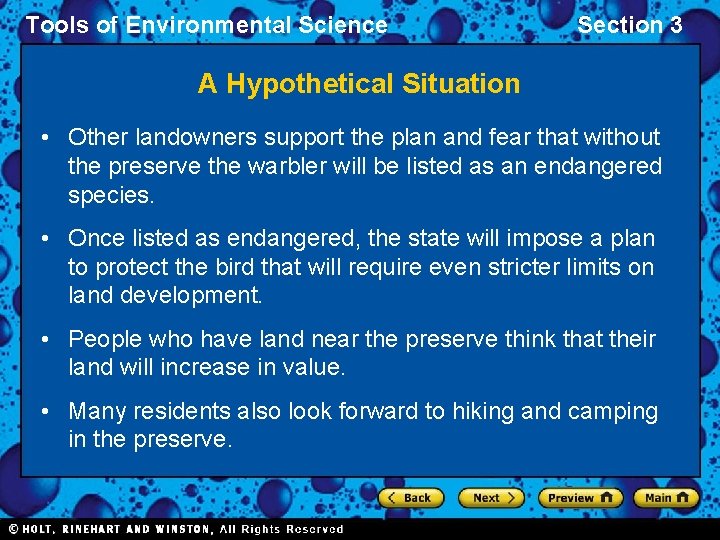 Tools of Environmental Science

Section 3

A Hypothetical Situation

• Other landowners support the plan and fear that without the preserve the warbler will be listed as an endangered species.

• Once listed as endangered, the state will impose a plan to protect the bird that will require even stricter limits on land development.

• People who have land near the preserve think that their land will increase in value.

• Many residents also look forward to hiking and camping in the preserve.

Back Next Preview Main

© HOLT, RINEHART AND WINSTON, All Rights Reserved